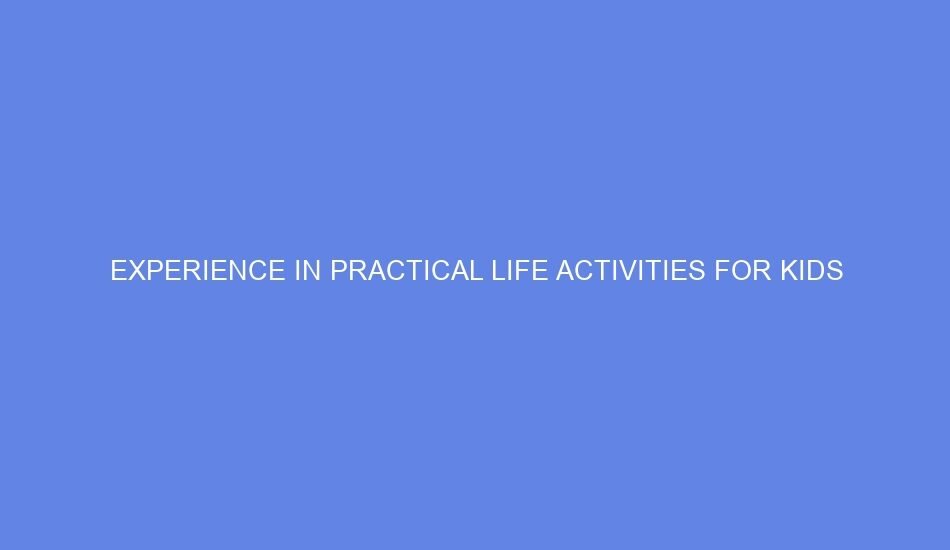 EXPERIENCE IN PRACTICAL LIFE ACTIVITIES FOR KIDS